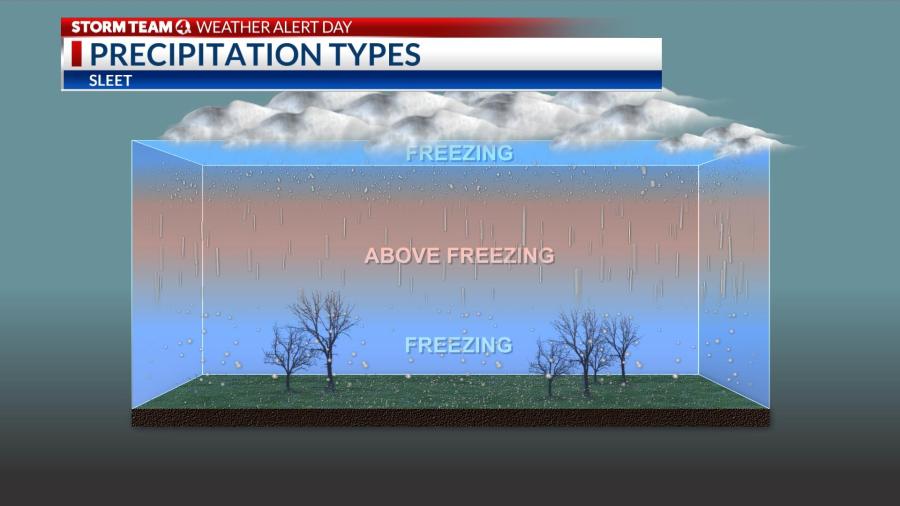 STORM TEAM 4 WEATHER ALERT DAY
PRECIPITATION TYPES
SLEET

FREEZING

ABOVE FREEZING

FREEZING